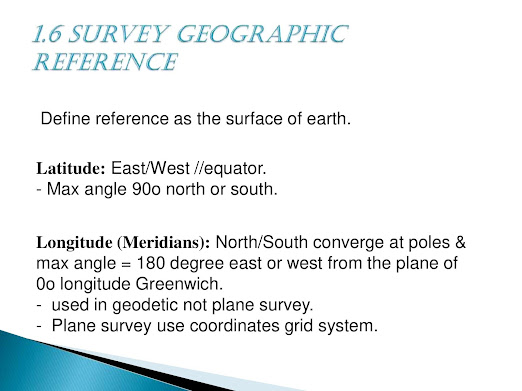 1.6 SURVEY GEOGRAPHIC REFERENCE

Define reference as the surface of earth.

Latitude: East/West //equator.
- Max angle 90o north or south.

Longitude (Meridians): North/South converge at poles & max angle = 180 degree east or west from the plane of 0o longitude Greenwich.
- used in geodetic not plane survey.
- Plane survey use coordinates grid system.